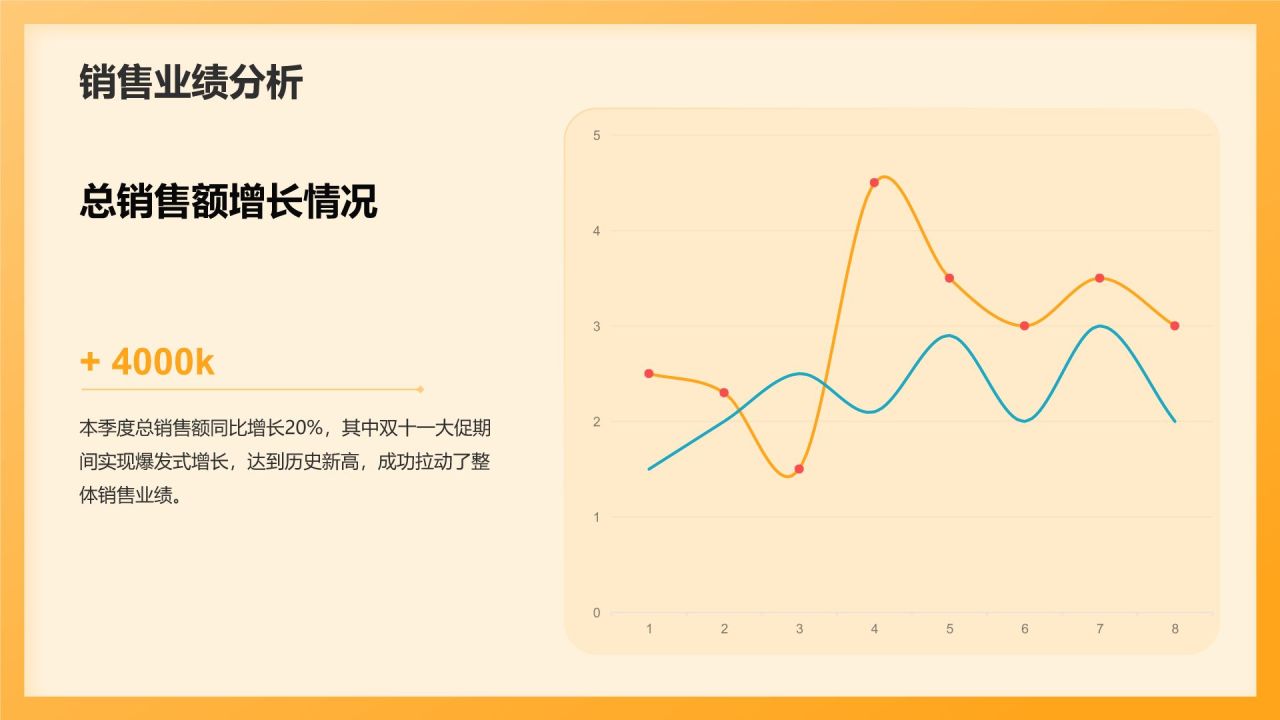 销售业绩分析

总销售额增长情况

+ 4000k

本季度总销售额同比增长20%，其中双十一大促期间实现爆发式增长，达到历史新高，成功拉动了整体销售业绩。

5
4
3
2
1
0
1 2 3 4 5 6 7 8